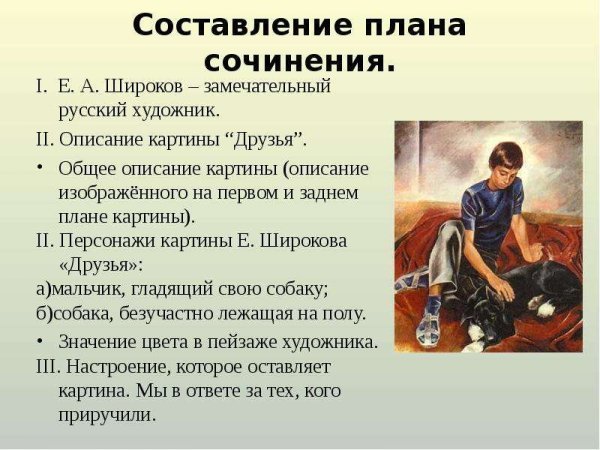 Составление плана сочинения.

I. Е. А. Широков – замечательный русский художник.

II. Описание картины “Друзья”.

• Общее описание картины (описание изображённого на первом и заднем плане картины).

II. Персонажи картины Е. Широкова «Друзья»:

а)мальчик, гладящий свою собаку;

б)собака, безучастно лежащая на полу.

• Значение цвета в пейзаже художника.

III. Настроение, которое оставляет картина. Мы в ответе за тех, кого приручили.